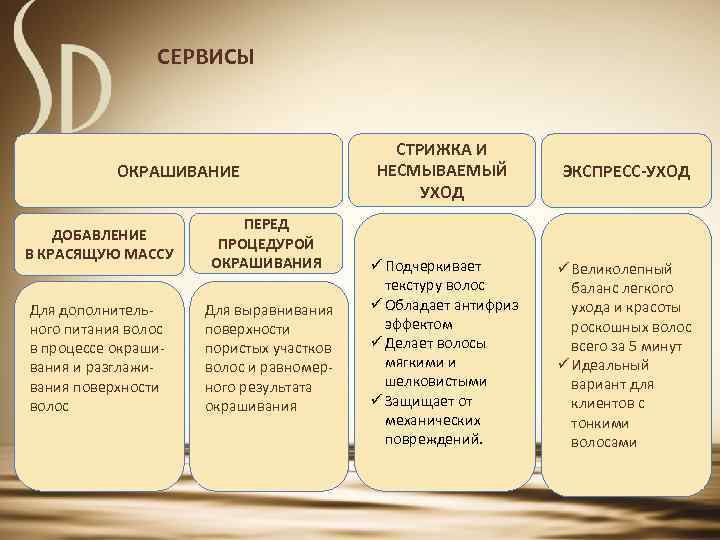 SD

СЕРВИСЫ

ОКРАШИВАНИЕ

ДОБАВЛЕНИЕ В КРАСЯЩУЮ МАССУ

Для дополнительного питания волос в процессе окрашивания и разглаживания поверхности волос

ПЕРЕД ПРОЦЕДУРОЙ ОКРАШИВАНИЯ

Для выравнивания поверхности пористых участков волос и равномерного результата окрашивания

СТРИЖКА И НЕСМЫВАЕМЫЙ УХОД

✓ Подчеркивает текстуру волос
✓ Обладает антифриз эффектом
✓ Делает волосы мягкими и шелковистыми
✓ Защищает от механических повреждений.

ЭКСПРЕСС-УХОД

✓ Великолепный баланс легкого ухода и красоты роскошных волос всего за 5 минут
✓ Идеальный вариант для клиентов с тонкими волосами